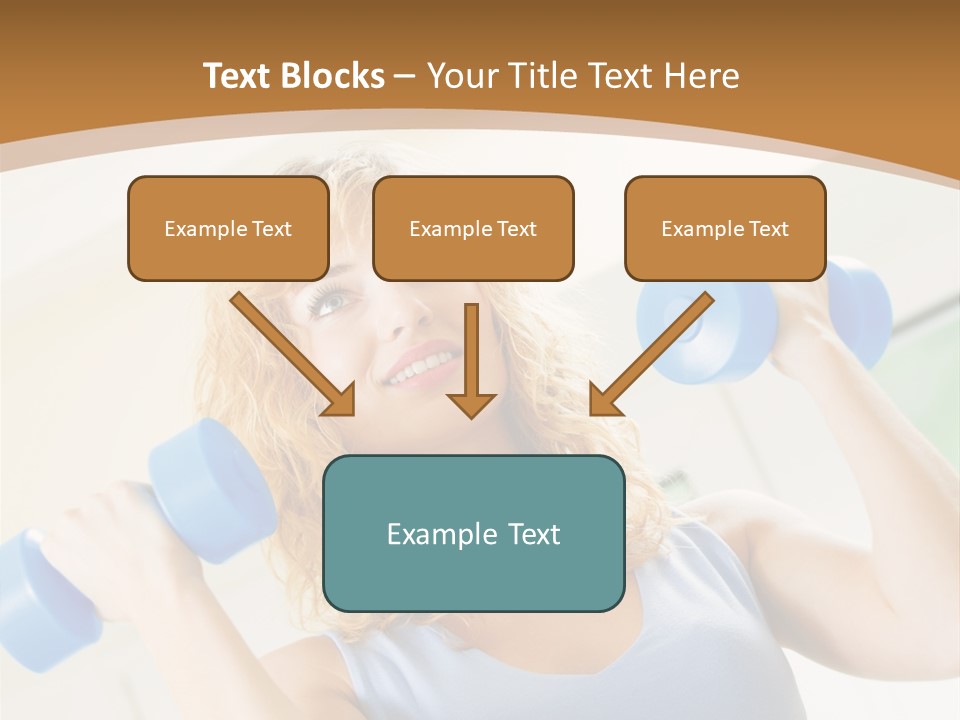 Text Blocks – Your Title Text Here

Example Text

Example Text

Example Text

Example Text